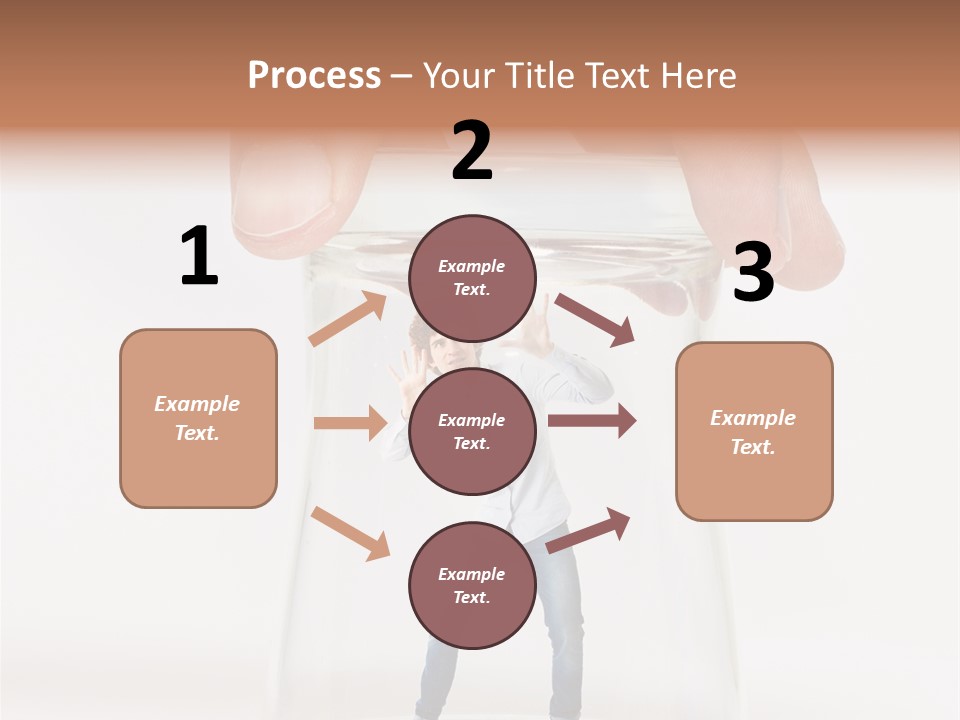 Process – Your Title Text Here

1

Example Text.

2

Example Text.

Example Text.

Example Text.

3

Example Text.